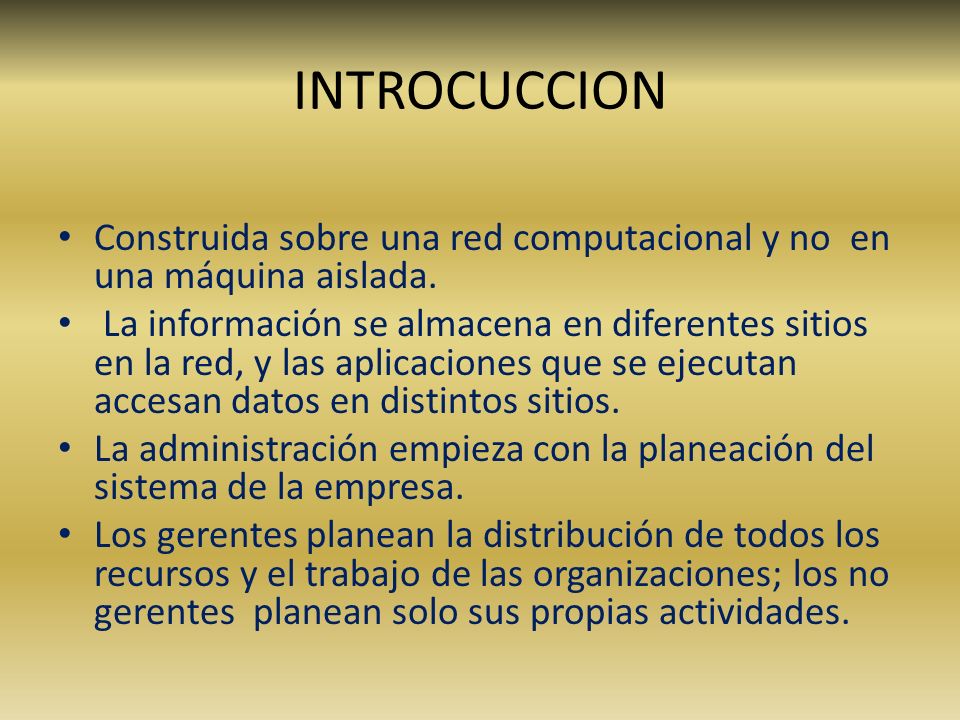 INTROCUCCION

• Construida sobre una red computacional y no en una máquina aislada.
• La información se almacena en diferentes sitios en la red, y las aplicaciones que se ejecutan accesan datos en distintos sitios.
• La administración empieza con la planeación del sistema de la empresa.
• Los gerentes planean la distribución de todos los recursos y el trabajo de las organizaciones; los no gerentes planean solo sus propias actividades.